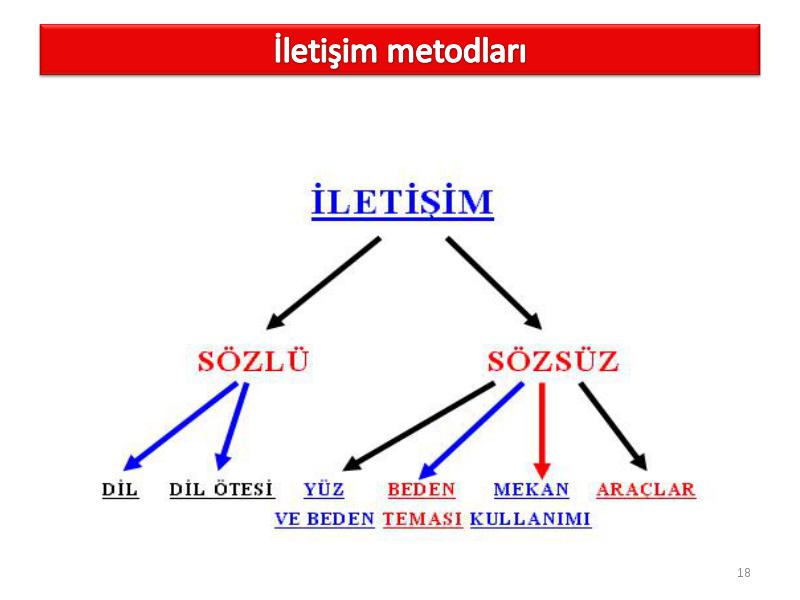 İletişim metodları

İLETİŞİM

SÖZLÜ

SÖZSÜZ

DİL

DİL ÖTESİ

YÜZ VE BEDEN

BEDEN TEMASI

MEKAN KULLANIMI

ARAÇLAR

18